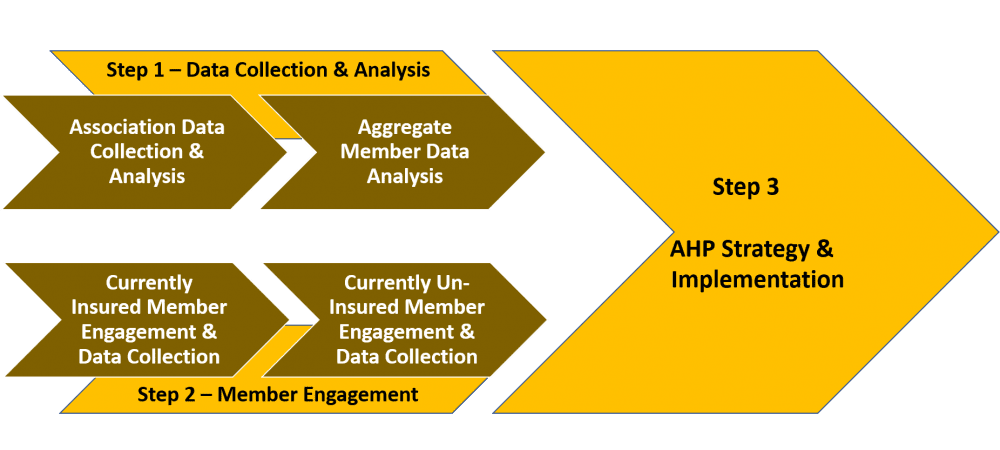 Step 1 – Data Collection & Analysis

Association Data Collection & Analysis

Aggregate Member Data Analysis

Currently Insured Member Engagement & Data Collection

Currently Un-Insured Member Engagement & Data Collection

Step 2 – Member Engagement

Step 3

AHP Strategy & Implementation